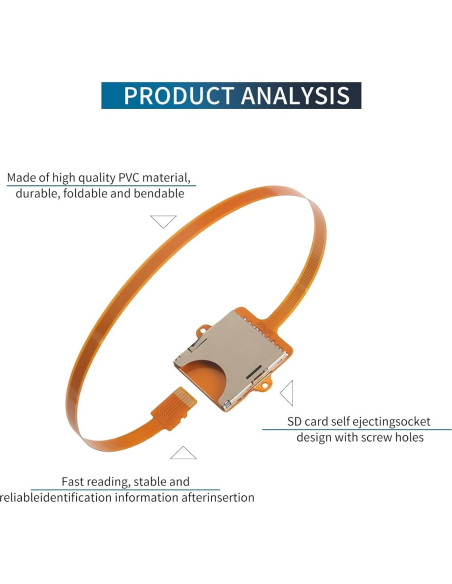 PRODUCT ANALYSIS

Made of high quality PVC material, durable, foldable and bendable

SD card self ejectingsocket design with screw holes

Fast reading, stable and reliableidentification information afterinsertion